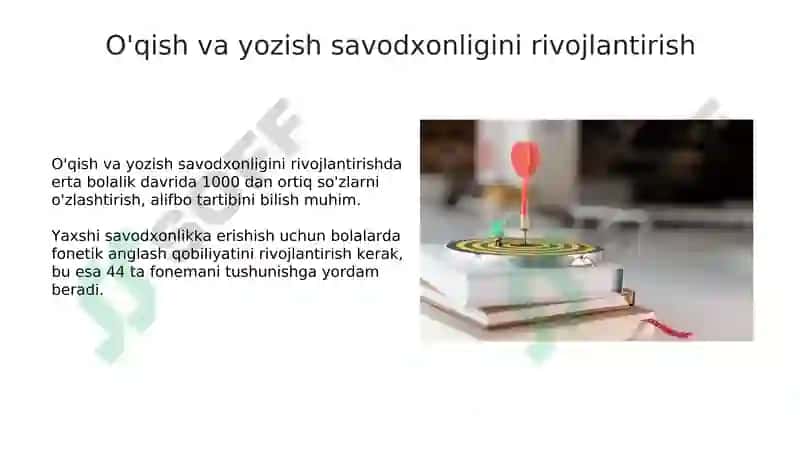 O'qish va yozish savodxonligini rivojlantirish

O'qish va yozish savodxonligini rivojlantirishda erta bolalik davrida 1000 dan ortiq so'zlarni o'zlashtirish, alifbo tartibini bilish muhim.

Yaxshi savodxonlikka erishish uchun bolalarda fonetik anglash qobiliyatini rivojlantirish kerak, bu esa 44 ta fonemani tushunishga yordam beradi.